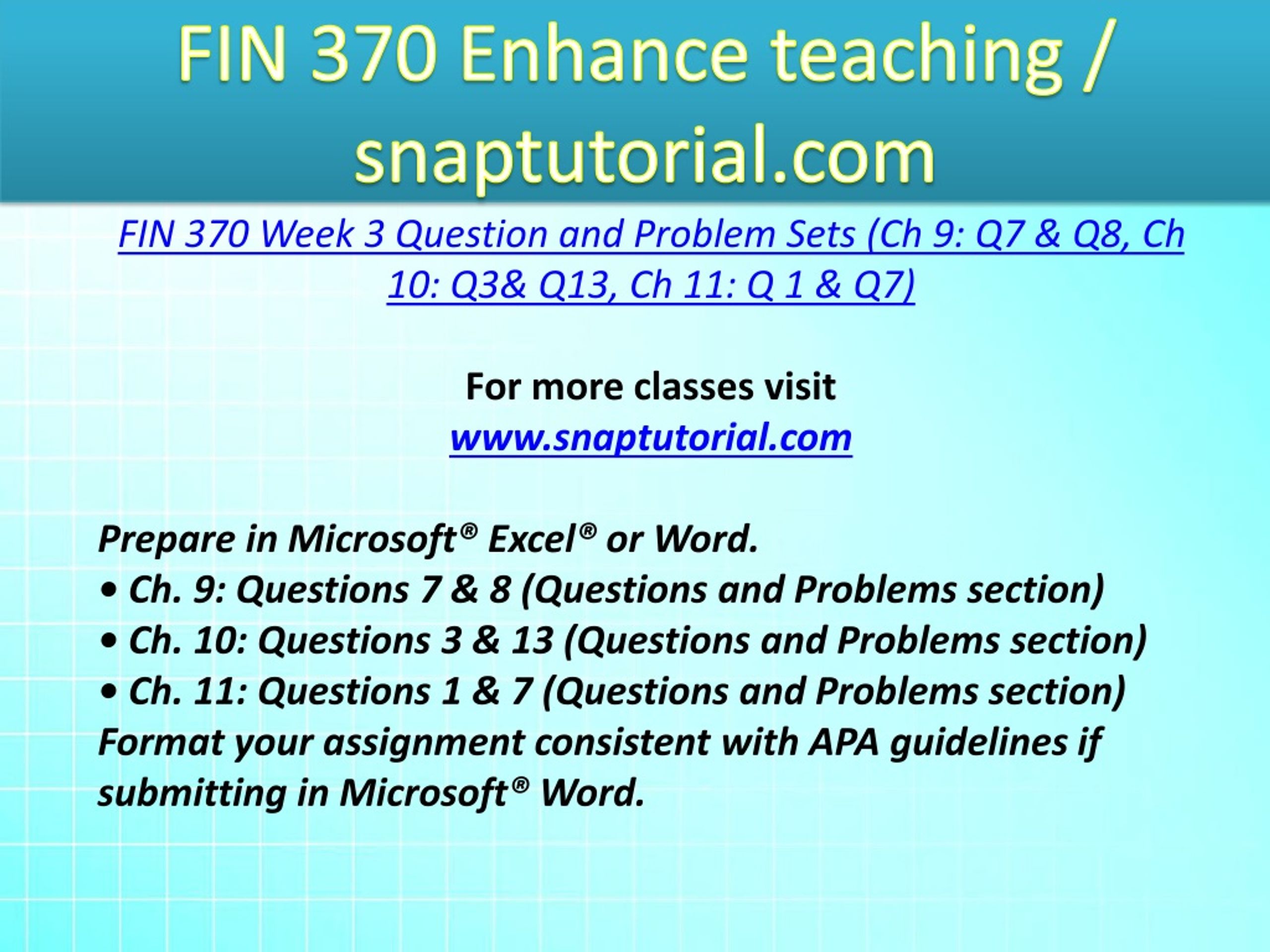 FIN 370 Enhance teaching / snaptutorial.com

FIN 370 Week 3 Question and Problem Sets (Ch 9: Q7 & Q8, Ch 10: Q3& Q13, Ch 11: Q 1 & Q7)

For more classes visit
www.snaptutorial.com

Prepare in Microsoft® Excel® or Word.
• Ch. 9: Questions 7 & 8 (Questions and Problems section)
• Ch. 10: Questions 3 & 13 (Questions and Problems section)
• Ch. 11: Questions 1 & 7 (Questions and Problems section)
Format your assignment consistent with APA guidelines if submitting in Microsoft® Word.